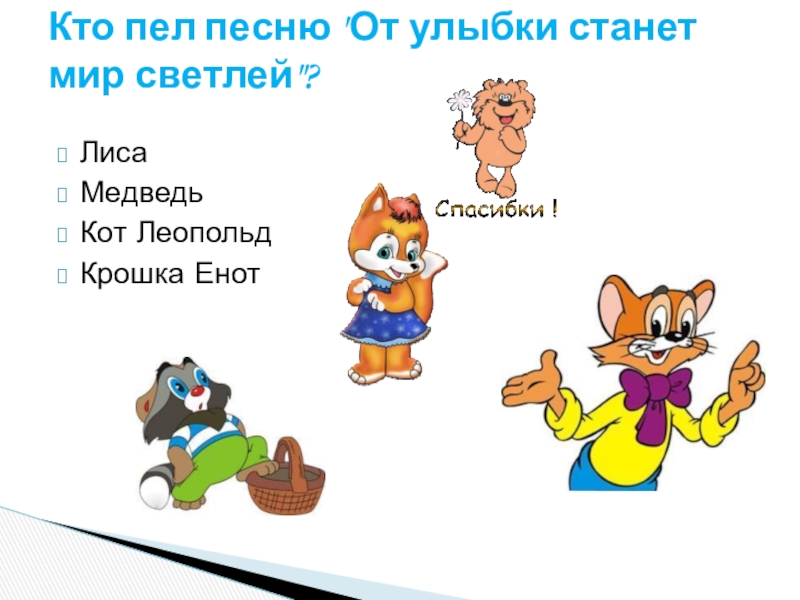 Кто пел песню "От улыбки станет мир светлей"?

Лиса
Медведь
Кот Леопольд
Крошка Енот

Спасибки !